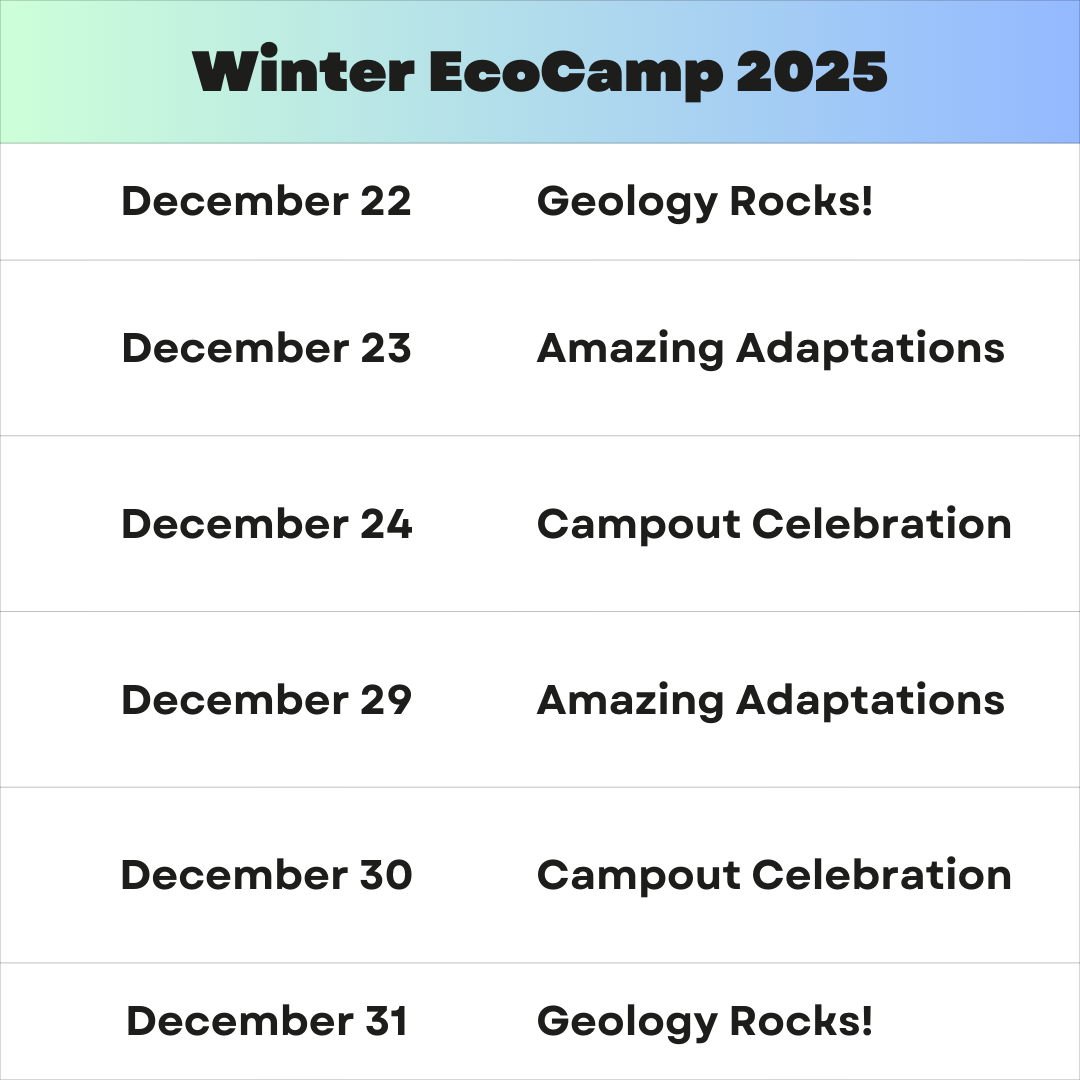 Winter EcoCamp 2025

| December 22 | Geology Rocks! |
|---|---|
| December 23 | Amazing Adaptations |
| December 24 | Campout Celebration |
| December 29 | Amazing Adaptations |
| December 30 | Campout Celebration |
| December 31 | Geology Rocks! |